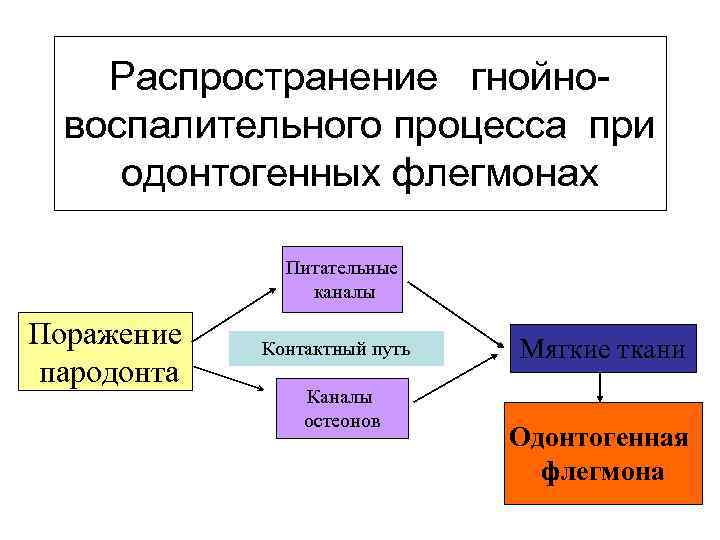 Распространение гнойно-воспалительного процесса при одонтогенных флегмонах

Поражение пародонта

Питательные каналы

Контактный путь

Каналы остеонов

Мягкие ткани

Одонтогенная флегмона